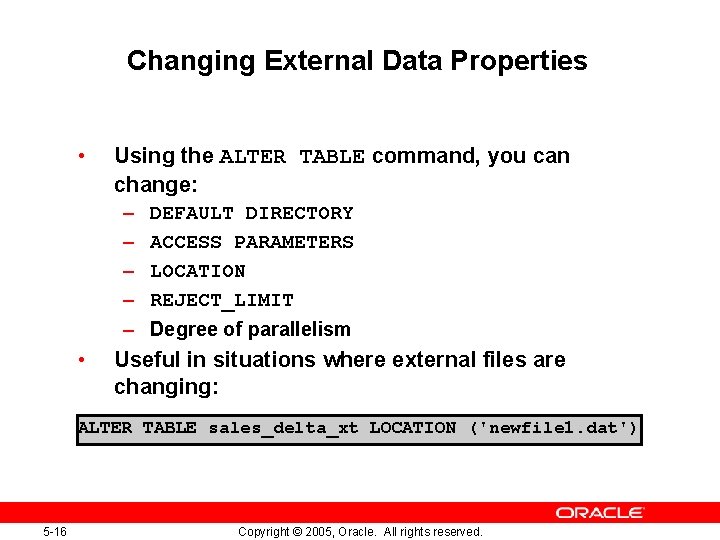 Changing External Data Properties

• Using the ALTER TABLE command, you can change:
– DEFAULT DIRECTORY
– ACCESS PARAMETERS
– LOCATION
– REJECT_LIMIT
– Degree of parallelism
• Useful in situations where external files are changing:

ALTER TABLE sales_delta_xt LOCATION ('newfile1.dat')

ORACLE

5-16 Copyright © 2005, Oracle. All rights reserved.